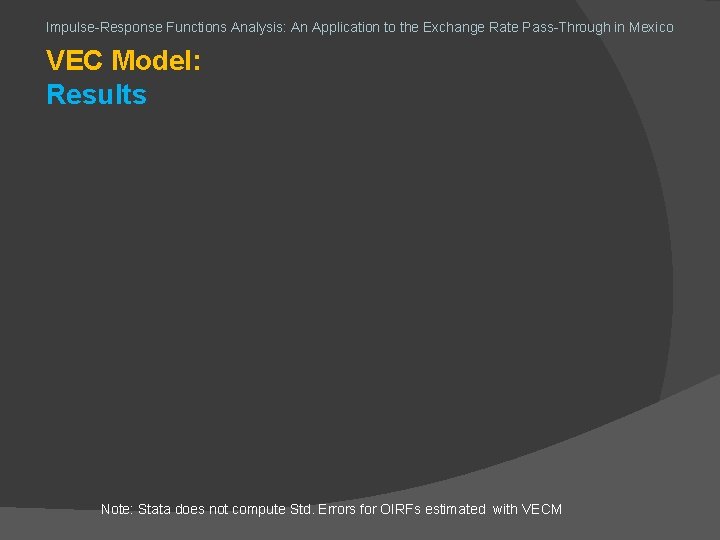 Impulse-Response Functions Analysis: An Application to the Exchange Rate Pass-Through in Mexico

VEC Model:
Results

Note: Stata does not compute Std. Errors for OIRFs estimated with VECM